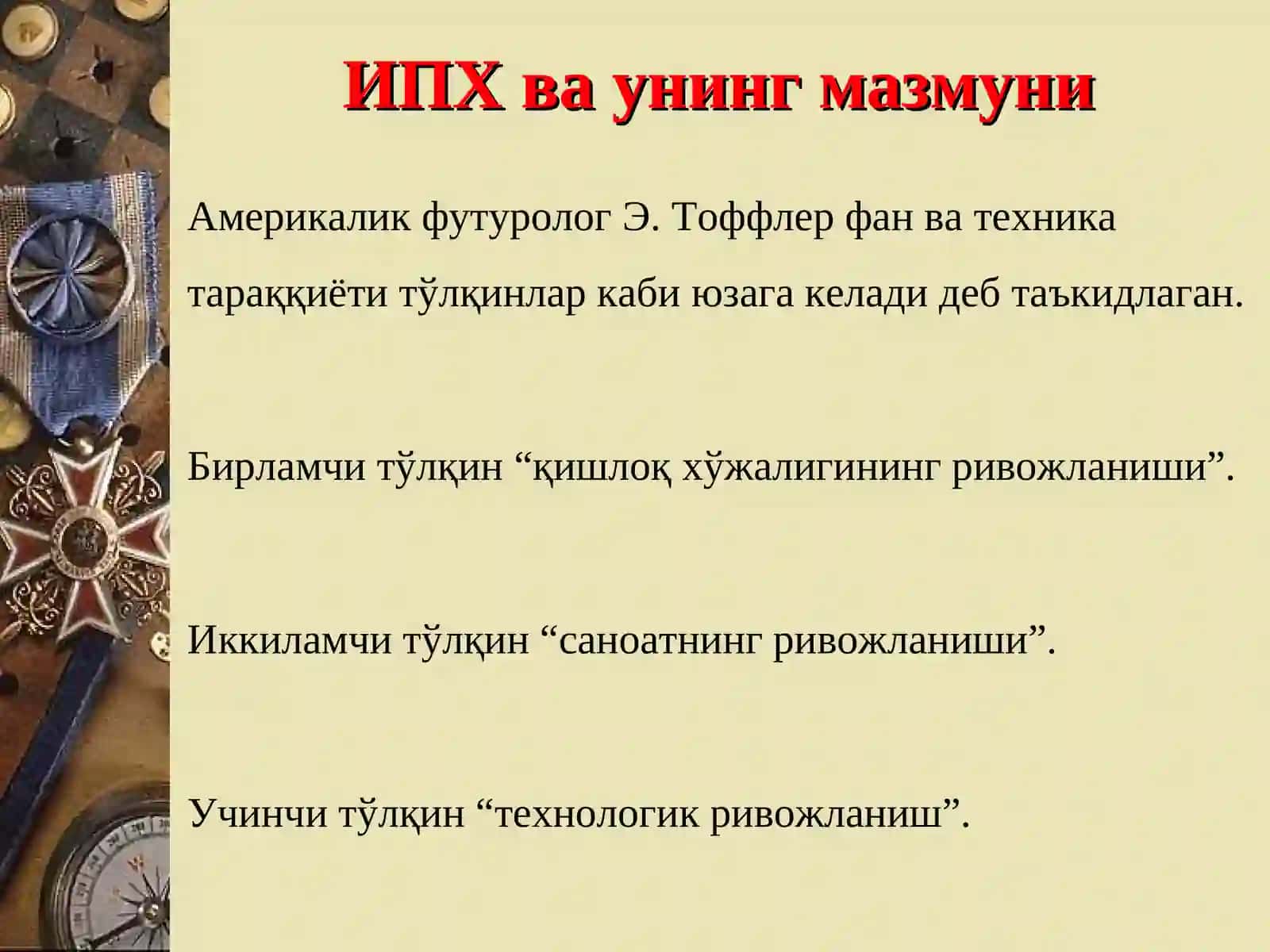 ИПХ ва унинг мазмуни

Америкалик футуролог Э. Тоффлер фан ва техника тараққиёти тўлқинлар каби юзага келади деб таъкидлаган.

Бирламчи тўлқин “қишлоқ хўжалигининг ривожланиши”.

Иккиламчи тўлқин “саноатнинг ривожланиши”.

Учинчи тўлқин “технологик ривожланиш”.